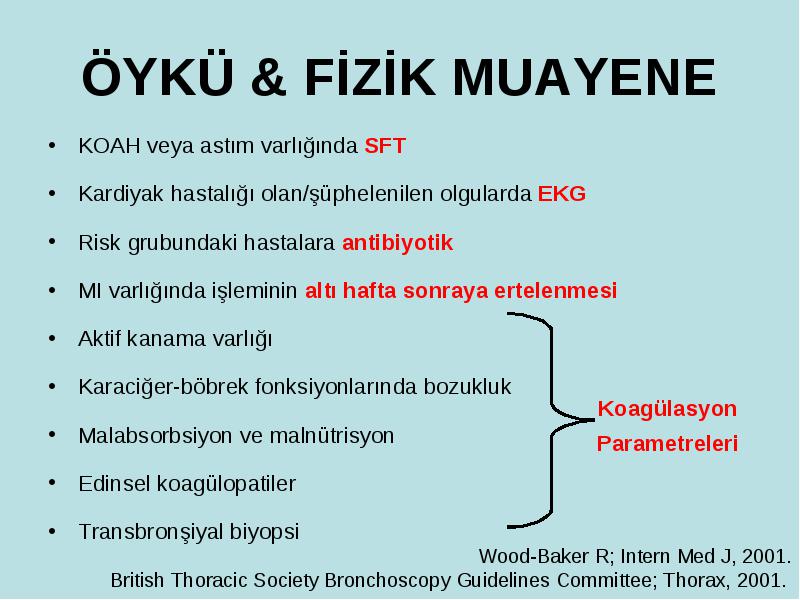 ÖYKÜ & FİZİK MUAYENE

• KOAH veya astım varlığında SFT
• Kardiyak hastalığı olan/şüphelenilen olgularda EKG
• Risk grubundaki hastalara antibiyotik
• MI varlığında işleminin altı hafta sonraya ertelenmesi
• Aktif kanama varlığı
• Karaciğer-böbrek fonksiyonlarında bozukluk
• Malabsorbsiyon ve malnütrisyon
• Edinsel koagülopatiler
• Transbronşiyal biyopsi

Koagülasyon Parametreleri

Wood-Baker R; Intern Med J, 2001.
British Thoracic Society Bronchoscopy Guidelines Committee; Thorax, 2001.